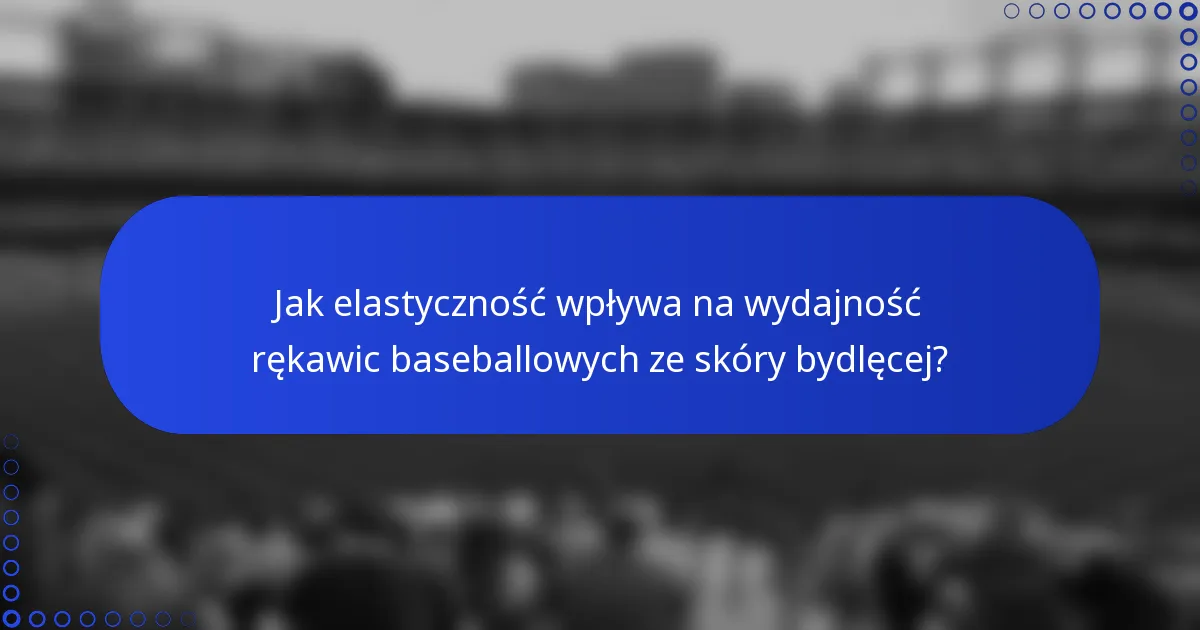 Jak elastyczność wpływa na wydajność rękawic baseballowych ze skóry bydlęcej?